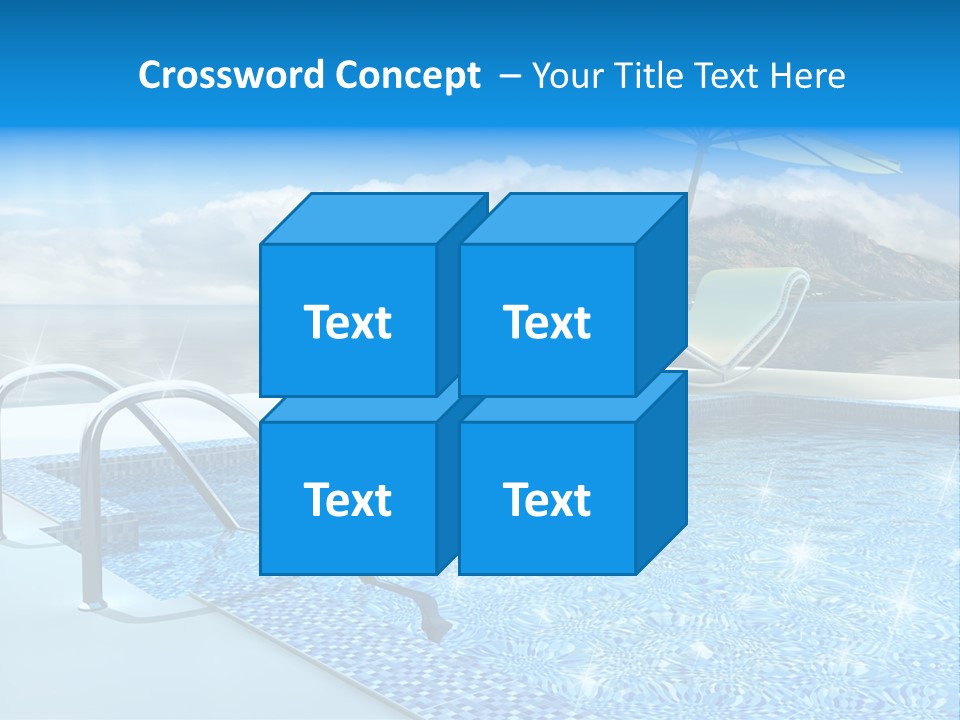 Crossword Concept – Your Title Text Here

Text

Text

Text

Text